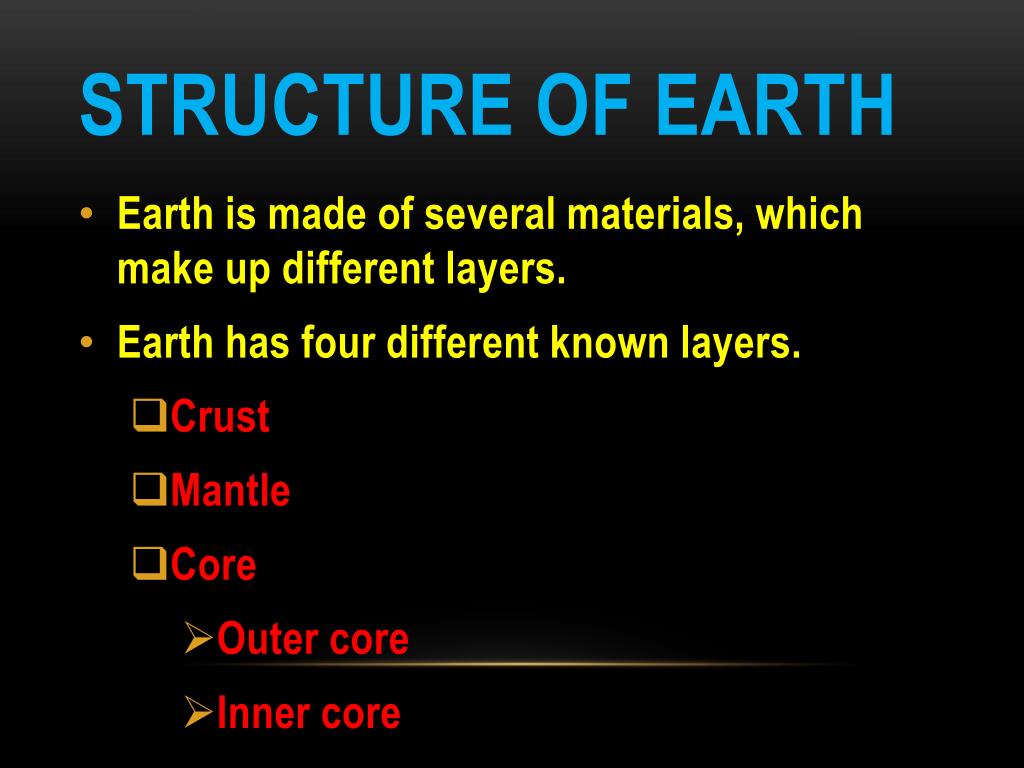 STRUCTURE OF EARTH

• Earth is made of several materials, which make up different layers.

• Earth has four different known layers.

❑Crust

❑Mantle

❑Core

➢Outer core

➢Inner core